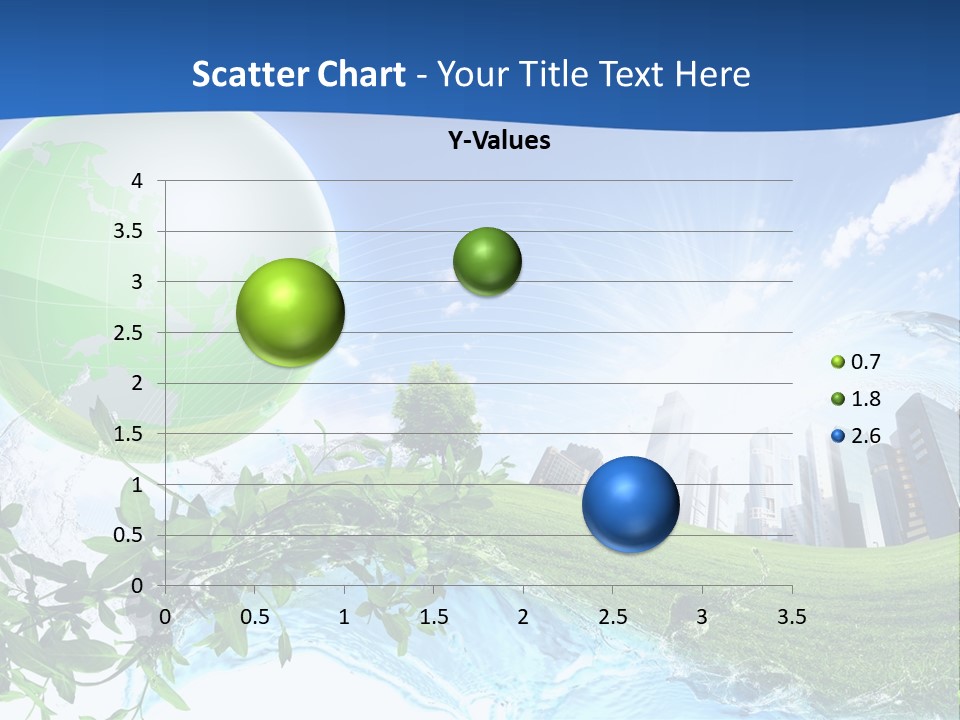 Scatter Chart - Your Title Text Here

Y-Values

4
3.5
3
2.5
2
1.5
1
0.5
0

0 0.5 1 1.5 2 2.5 3 3.5

0.7
1.8
2.6